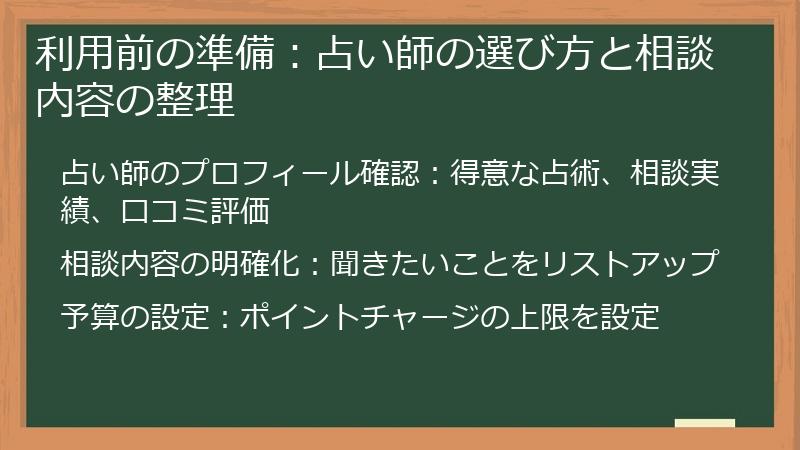 利用前の準備：占い師の選び方と相談内容の整理

占い師のプロフィール確認：得意な占術、相談実績、口コミ評価

相談内容の明確化：聞きたいことをリストアップ

予算の設定：ポイントチャージの上限を設定